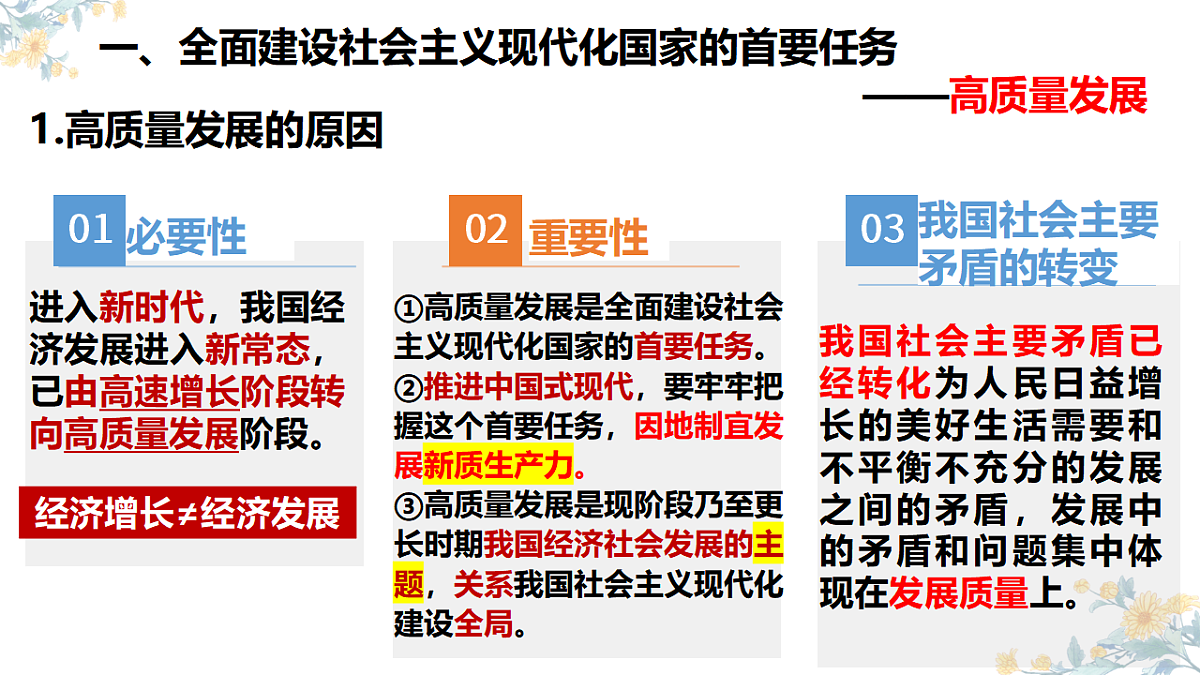 一、全面建设社会主义现代化国家的首要任务

——高质量发展

1.高质量发展的原因

01 必要性

进入新时代，我国经济发展进入新常态，已由高速增长阶段转向高质量发展阶段。

经济增长≠经济发展

02 重要性

①高质量发展是全面建设社会主义现代化国家的首要任务。
②推进中国式现代，要牢牢把握这个首要任务，因地制宜发展新质生产力。
③高质量发展是现阶段乃至更长时期我国经济社会发展的主题，关系我国社会主义现代化建设全局。

03 我国社会主要矛盾的转变

我国社会主要矛盾已经转化为人民日益增长的美好生活需要和不平衡不充分的发展之间的矛盾，发展中的矛盾和问题集中体现在发展质量上。